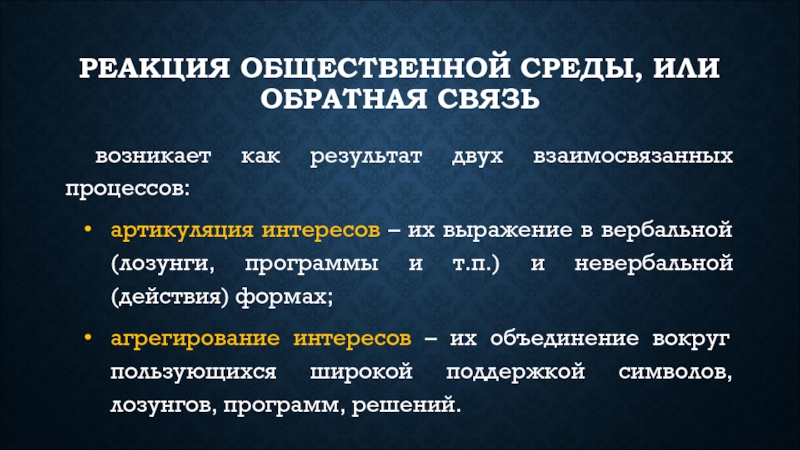 РЕАКЦИЯ ОБЩЕСТВЕННОЙ СРЕДЫ, ИЛИ ОБРАТНАЯ СВЯЗЬ

возникает как результат двух взаимосвязанных процессов:

• артикуляция интересов – их выражение в вербальной (лозунги, программы и т.п.) и невербальной (действия) формах;

• агрегирование интересов – их объединение вокруг пользующихся широкой поддержкой символов, лозунгов, программ, решений.